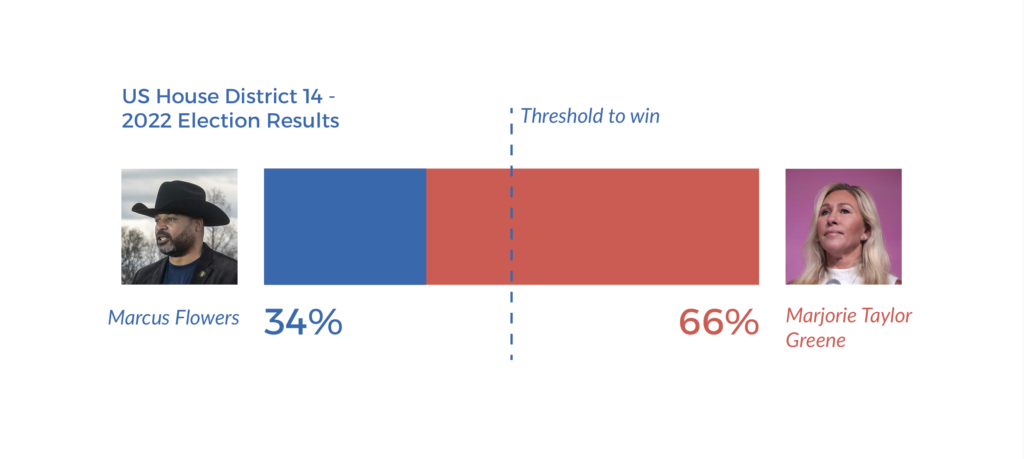 US House District 14 - 2022 Election Results

Threshold to win

Marcus Flowers

34%

66%

Marjorie Taylor Greene